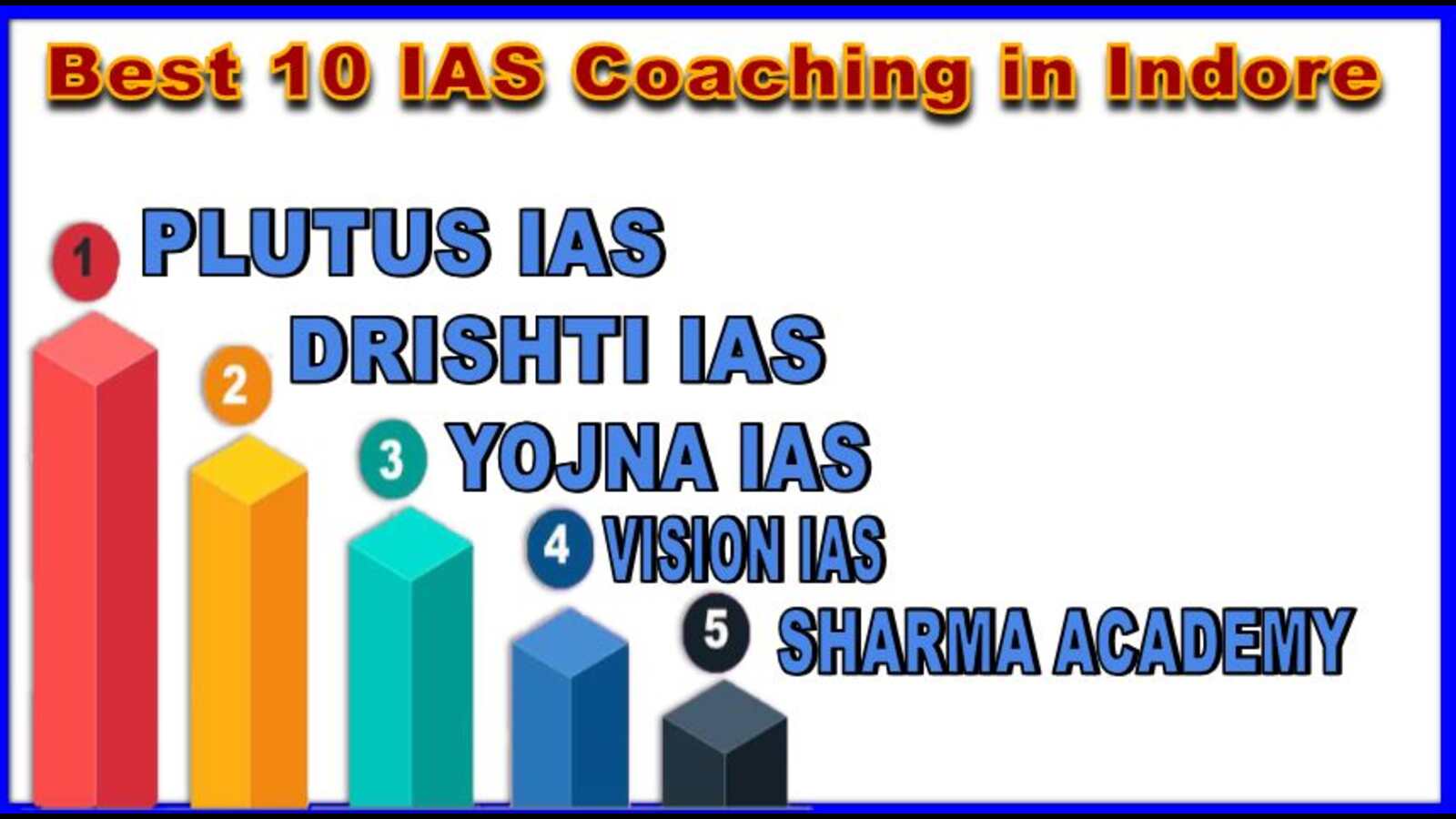 Best 10 IAS Coaching in Indore

1 PLUTUS IAS

2 DRISHTI IAS

3 YOJNA IAS

4 VISION IAS

5 SHARMA ACADEMY